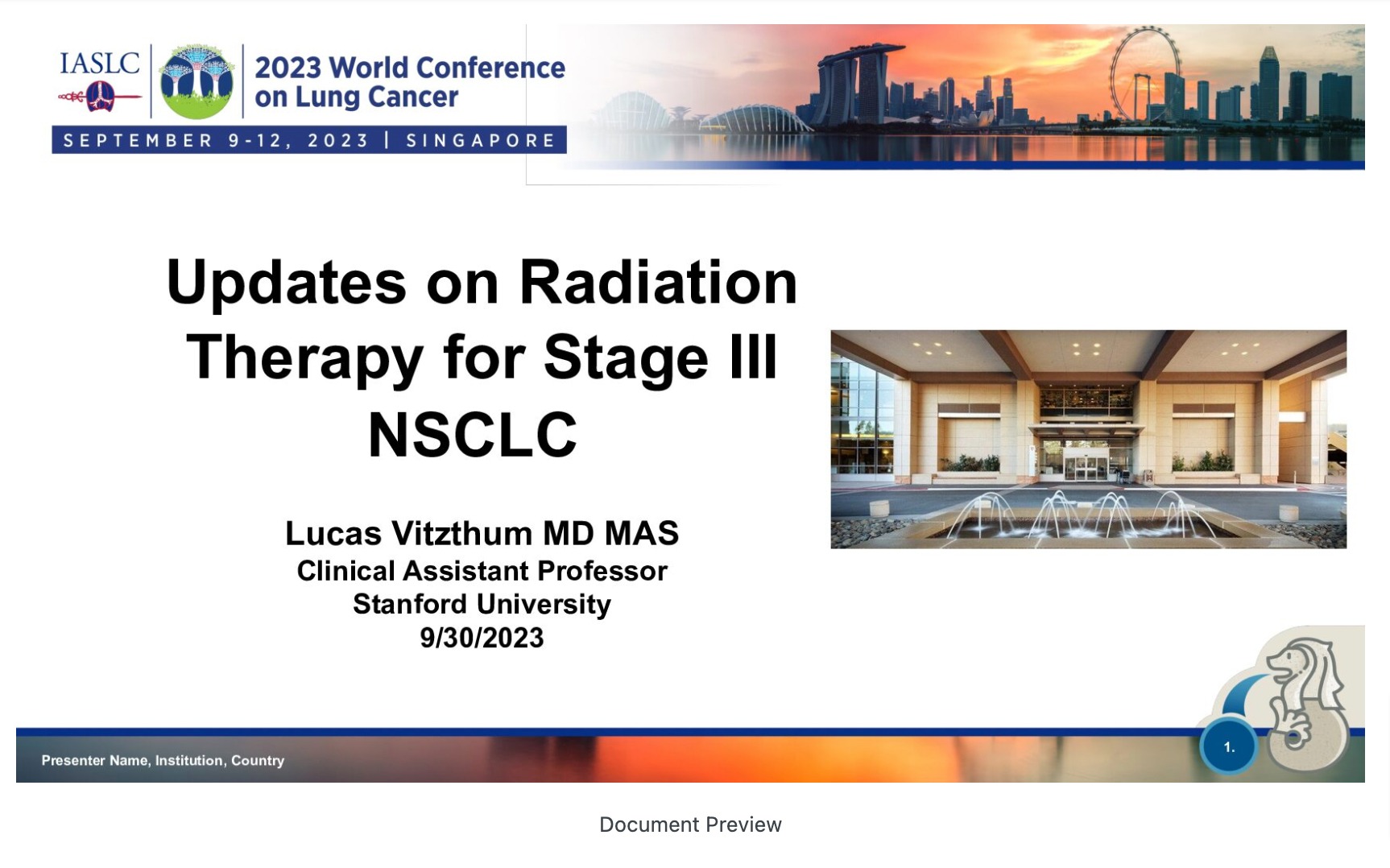 IASLC

2023 World Conference on Lung Cancer

SEPTEMBER 9-12, 2023 | SINGAPORE

Updates on Radiation Therapy for Stage III NSCLC

Lucas Vitzthum MD MAS
Clinical Assistant Professor
Stanford University
9/30/2023

Presenter Name, Institution, Country

1.

Document Preview